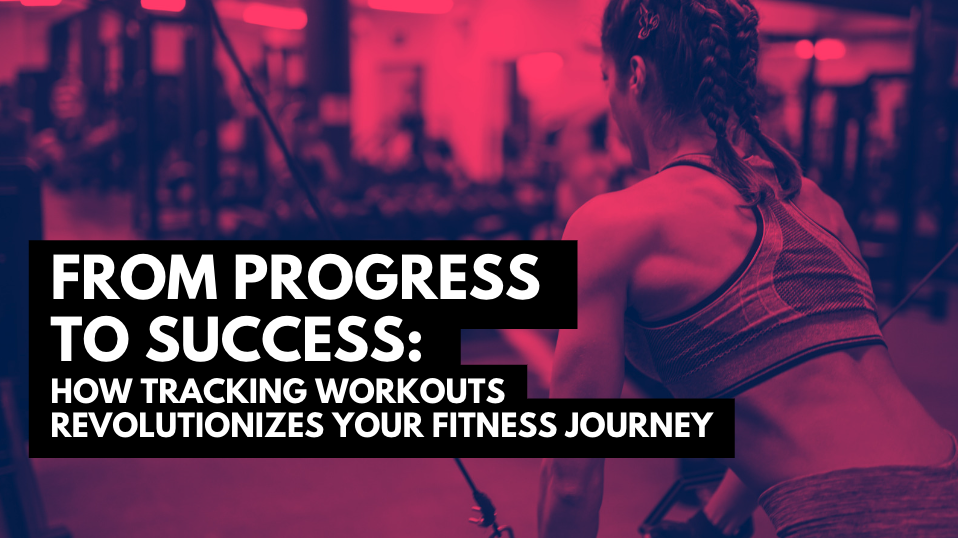 FROM PROGRESS TO SUCCESS:

HOW TRACKING WORKOUTS REVOLUTIONIZES YOUR FITNESS JOURNEY